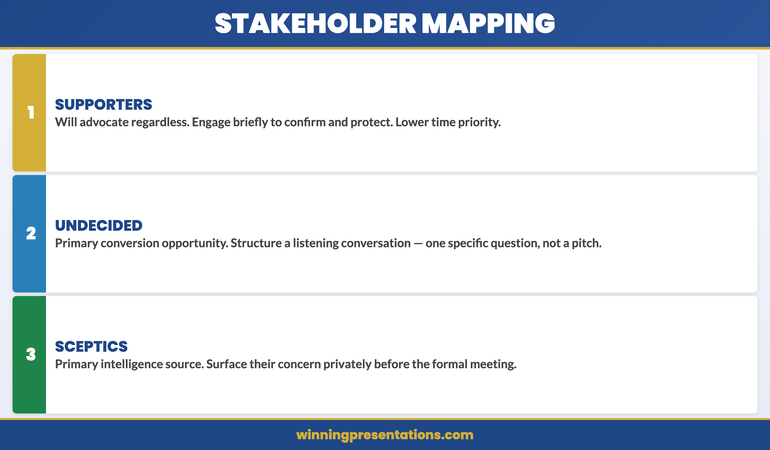 STAKEHOLDER MAPPING

1

SUPPORTERS
Will advocate regardless. Engage briefly to confirm and protect. Lower time priority.

2

UNDECIDED
Primary conversion opportunity. Structure a listening conversation — one specific question, not a pitch.

3

SCEPTICS
Primary intelligence source. Surface their concern privately before the formal meeting.

winningpresentations.com